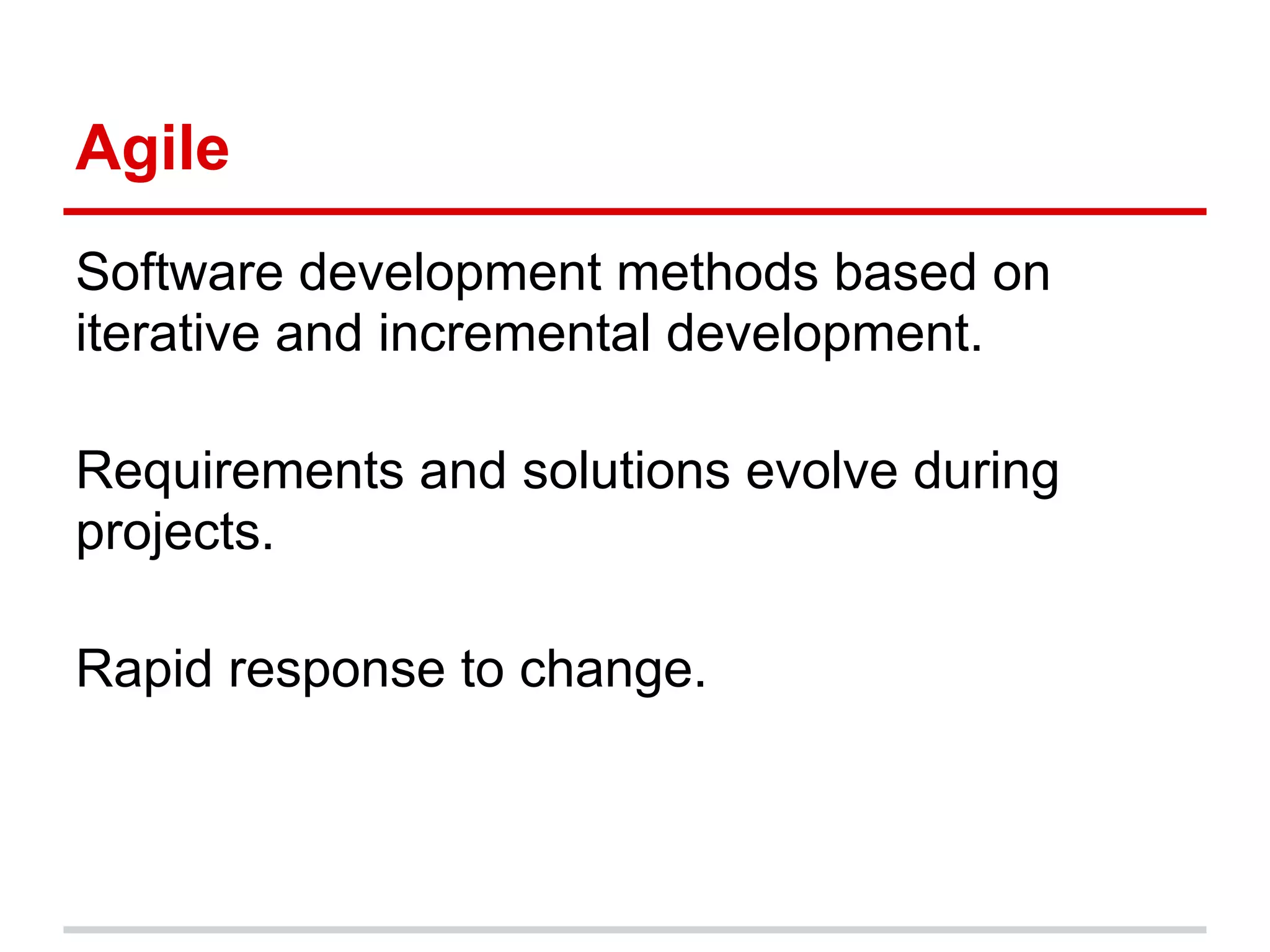 Agile

Software development methods based on iterative and incremental development.

Requirements and solutions evolve during projects.

Rapid response to change.